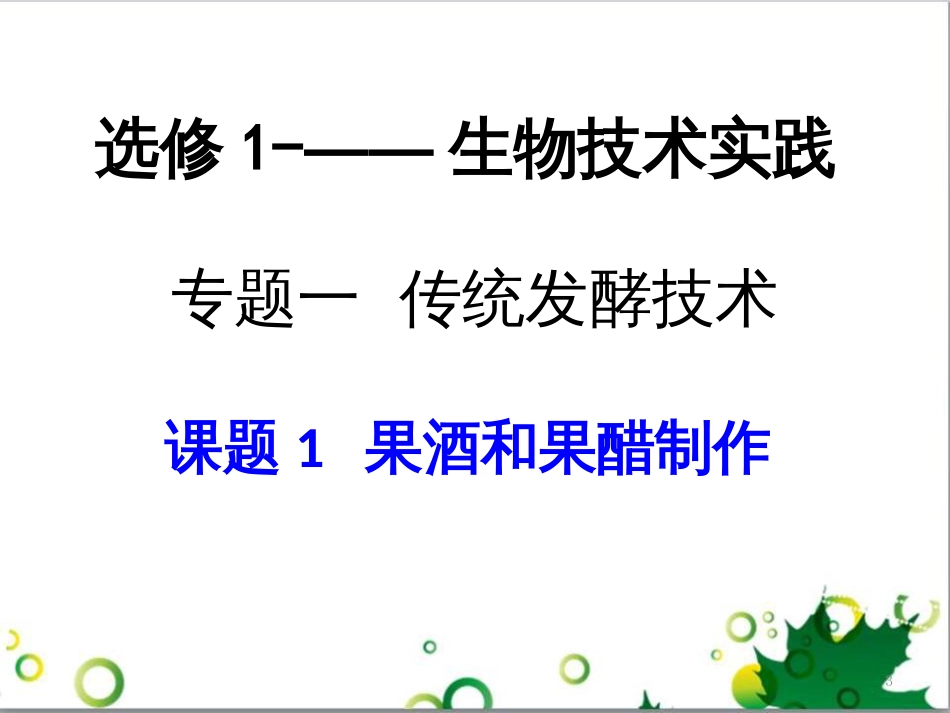 选修 1-—— 生物技术实践

专题一 传统发酵技术

课题 1 果酒和果醋制作

3